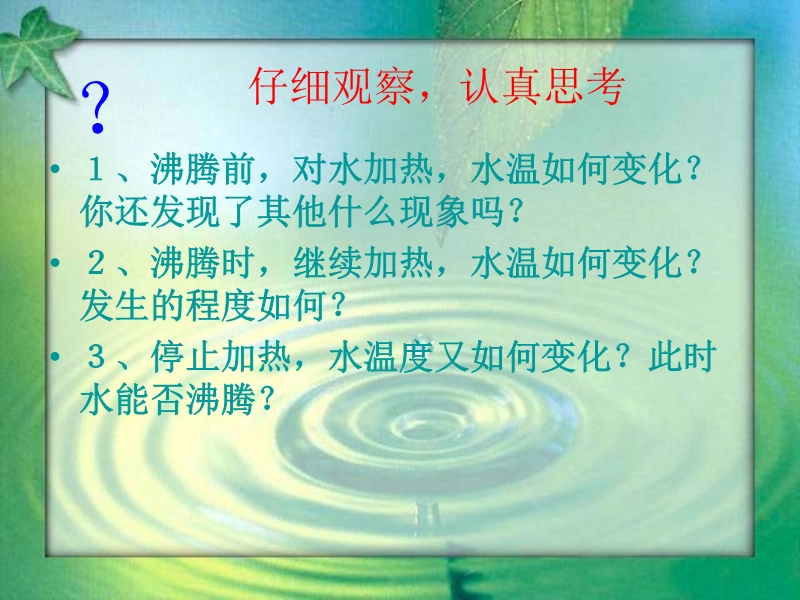 ?

仔细观察，认真思考

• １、沸腾前，对水加热，水温如何变化？你还发现了其他什么现象吗？

• ２、沸腾时，继续加热，水温如何变化？发生的程度如何？

• ３、停止加热，水温度又如何变化？此时水能否沸腾？